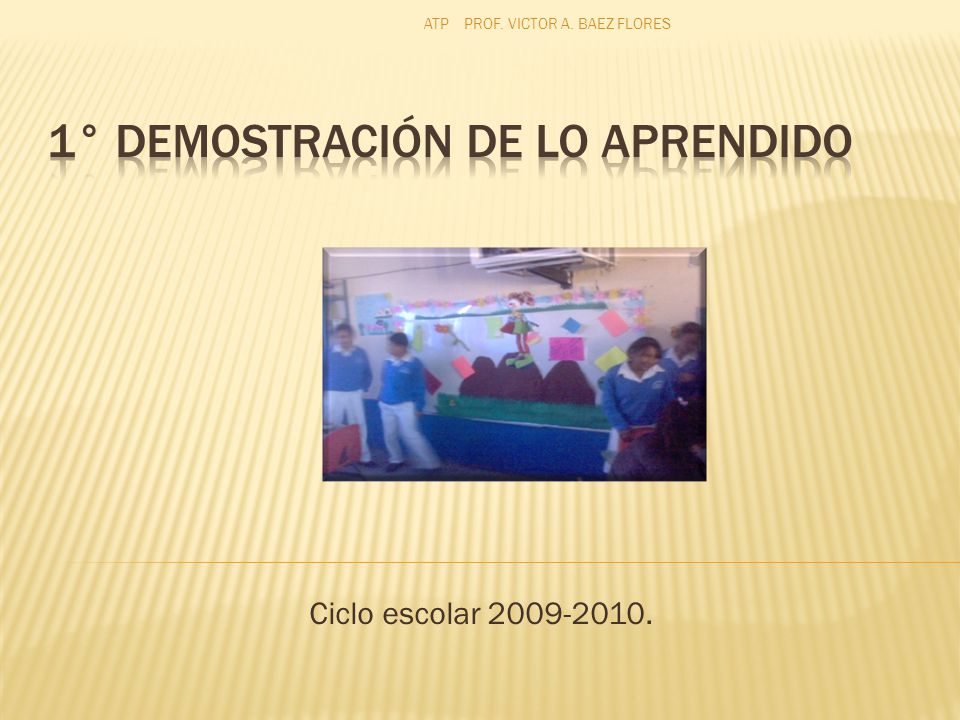 ATP PROF. VICTOR A. BAEZ FLORES

1° DEMOSTRACIÓN DE LO APRENDIDO

Ciclo escolar 2009-2010.